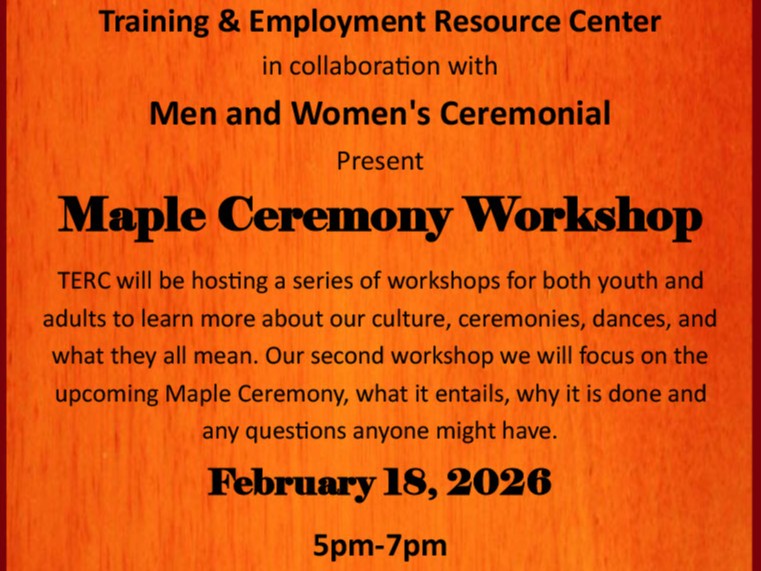 Training & Employment Resource Center

in collaboration with

Men and Women's Ceremonial

Present

Maple Ceremony Workshop

TERC will be hosting a series of workshops for both youth and adults to learn more about our culture, ceremonies, dances, and what they all mean. Our second workshop we will focus on the upcoming Maple Ceremony, what it entails, why it is done and any questions anyone might have.

February 18, 2026

5pm-7pm